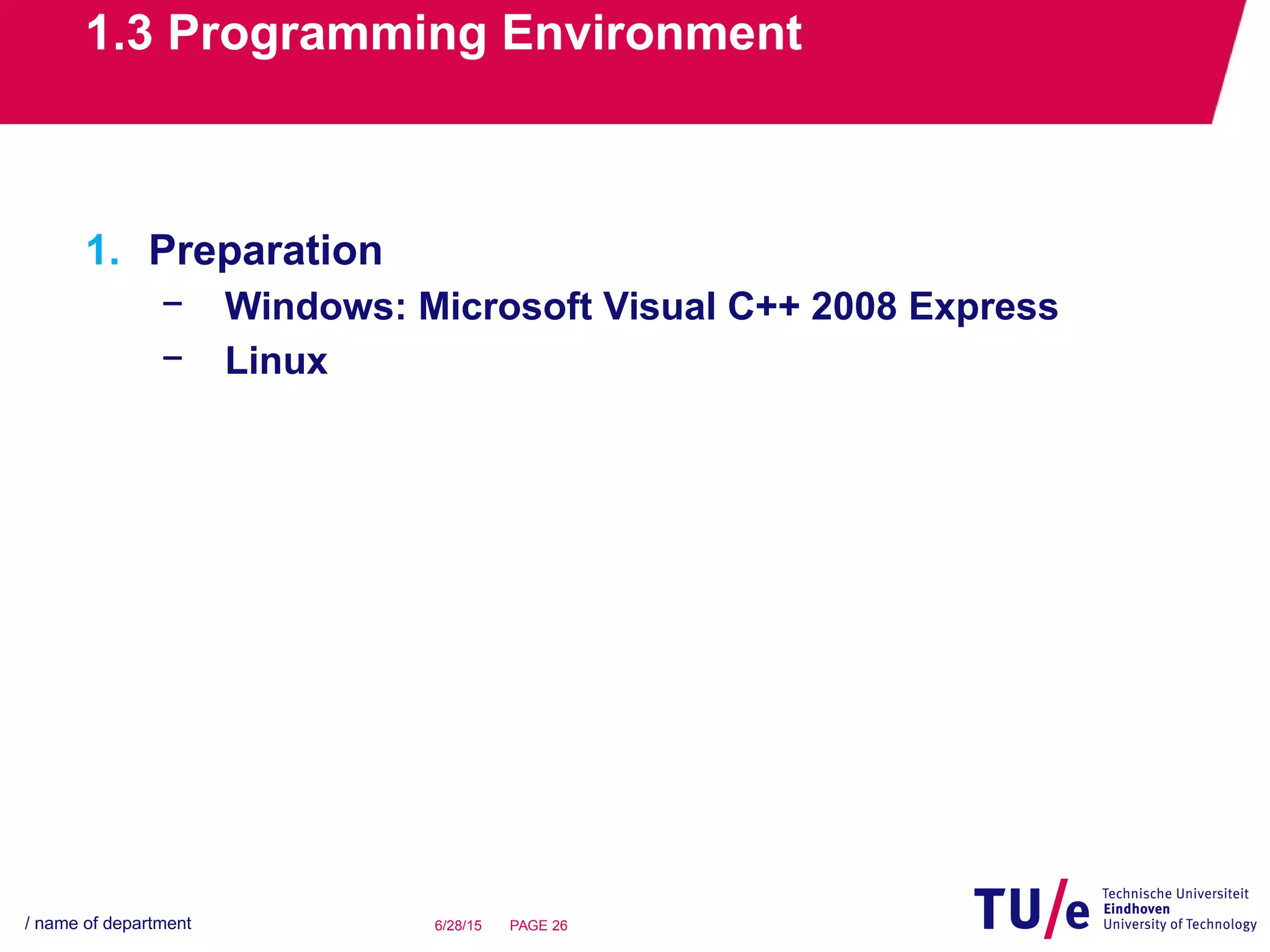 1.3 Programming Environment

1. Preparation
– Windows: Microsoft Visual C++ 2008 Express
– Linux

/ name of department

6/28/15 PAGE 26

TU/e Technische Universiteit Eindhoven University of Technology